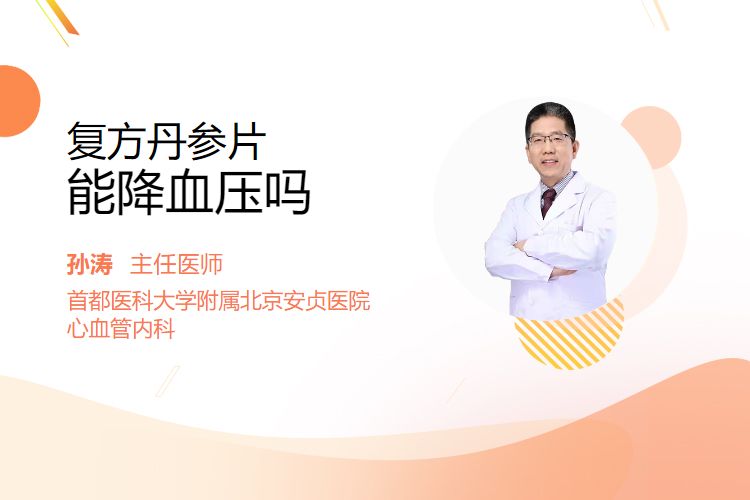 复方丹参片
能降血压吗

孙涛 主任医师

首都医科大学附属北京安贞医院
心血管内科